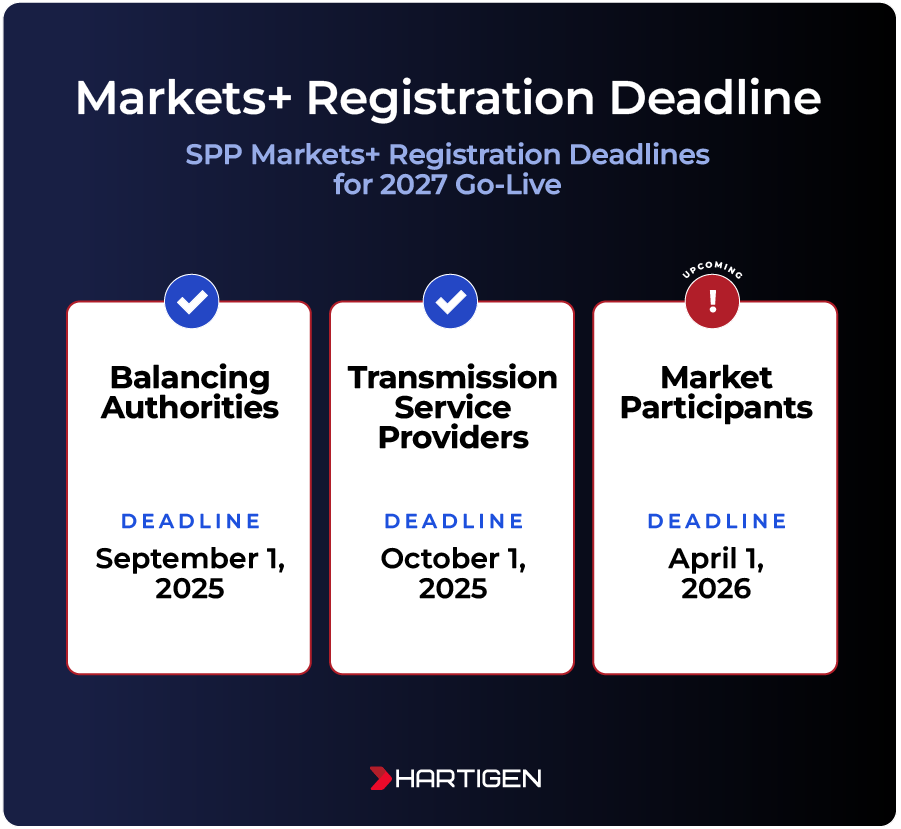 Markets+ Registration Deadline

SPP Markets+ Registration Deadlines for 2027 Go-Live

Balancing Authorities

DEADLINE

September 1, 2025

Transmission Service Providers

DEADLINE

October 1, 2025

UPCOMING

!

Market Participants

DEADLINE

April 1, 2026

HARTIGEN